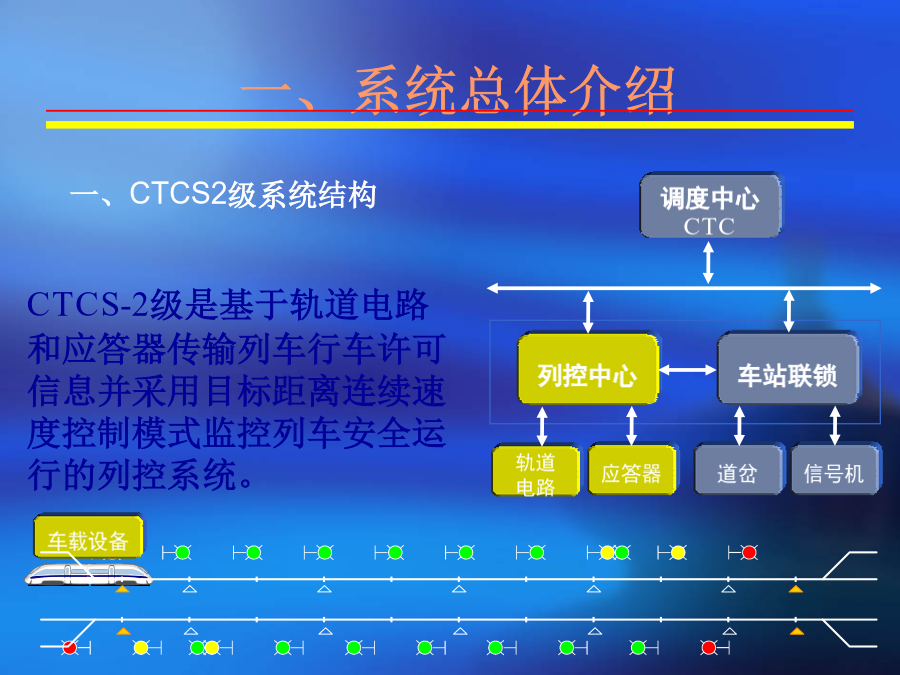 一、系统总体介绍

一、CTCS2级系统结构

CTCS-2级是基于轨道电路和应答器传输列车行车许可信息并采用目标距离连续速度控制模式监控列车安全运行的列控系统。

调度中心
CTC

列控中心

车站联锁

轨道电路

应答器

道岔

信号机

车载设备